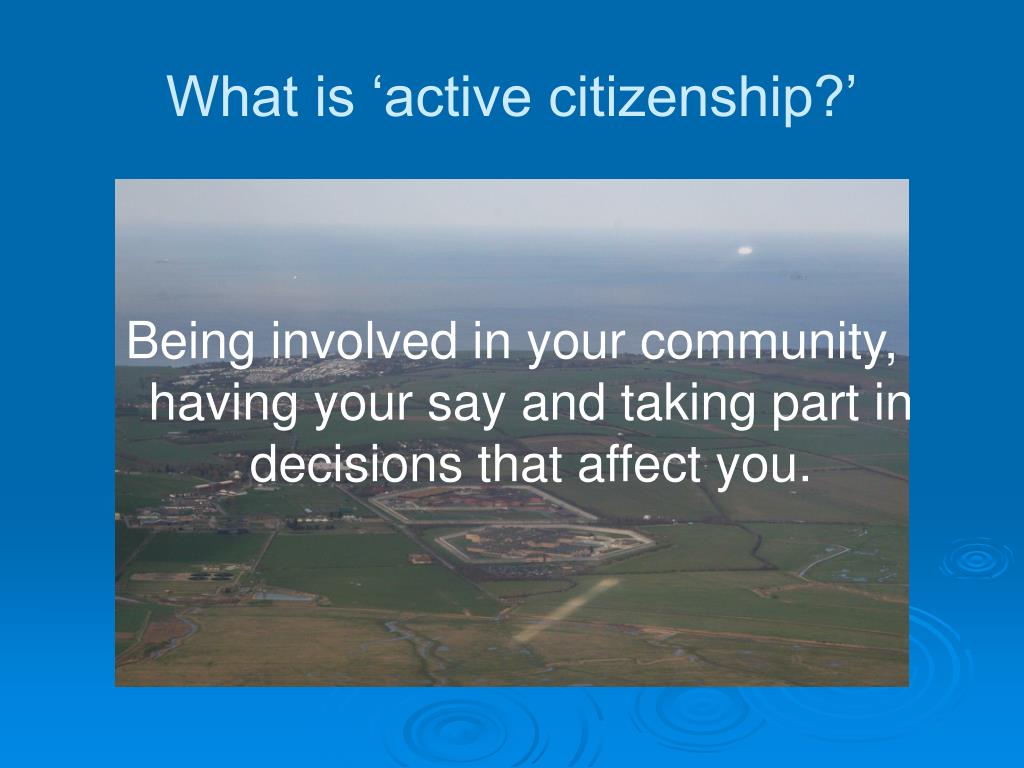 What is ‘active citizenship?’

Being involved in your community, having your say and taking part in decisions that affect you.